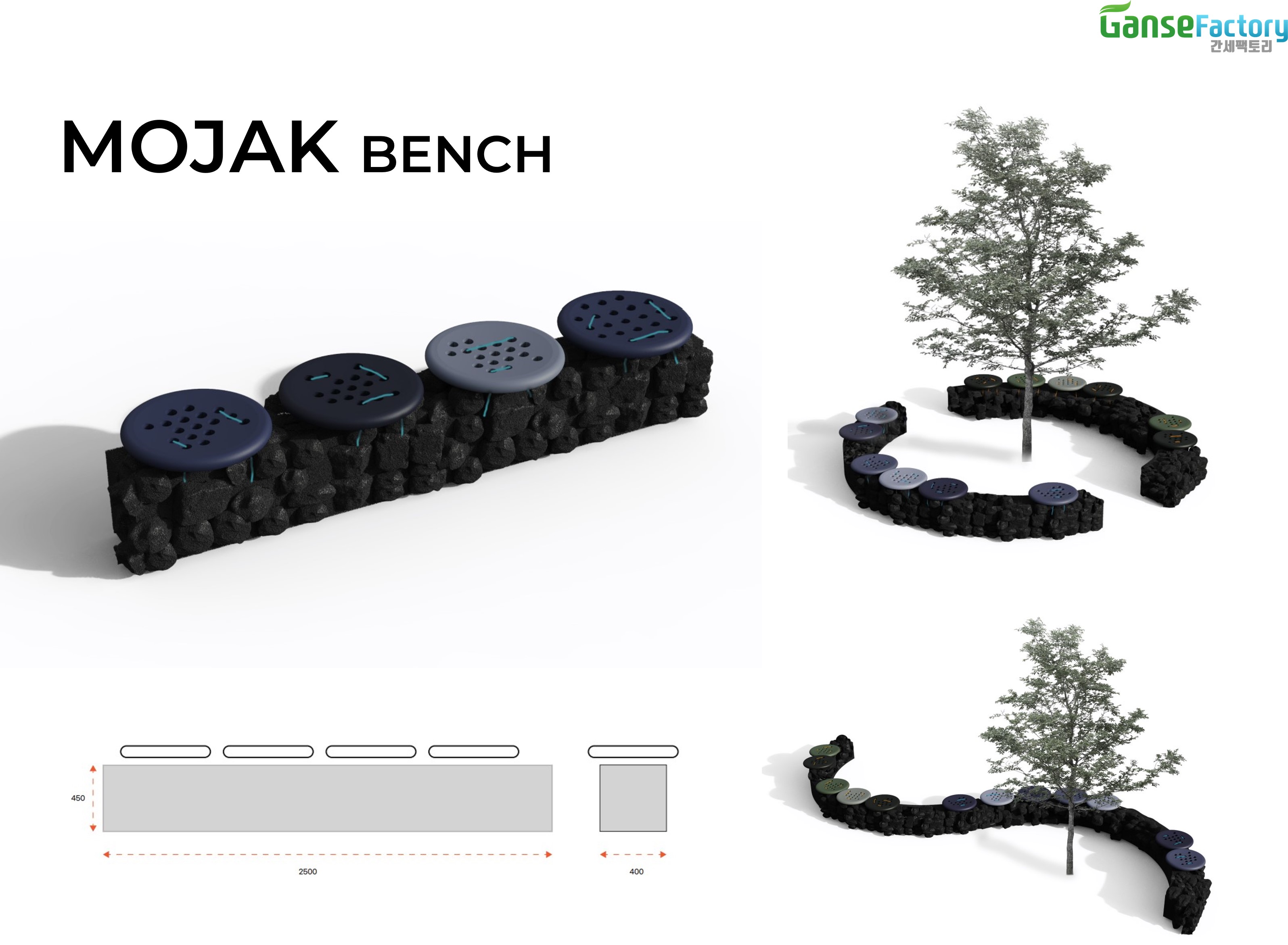 GanseFactory
간세팩토리

MOJAK BENCH

450

2500

400